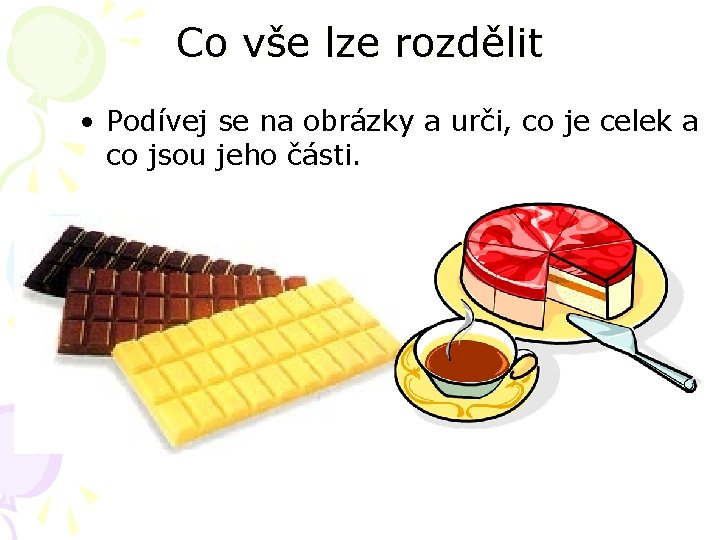 Co vše lze rozdělit

• Podívej se na obrázky a urči, co je celek a co jsou jeho části.